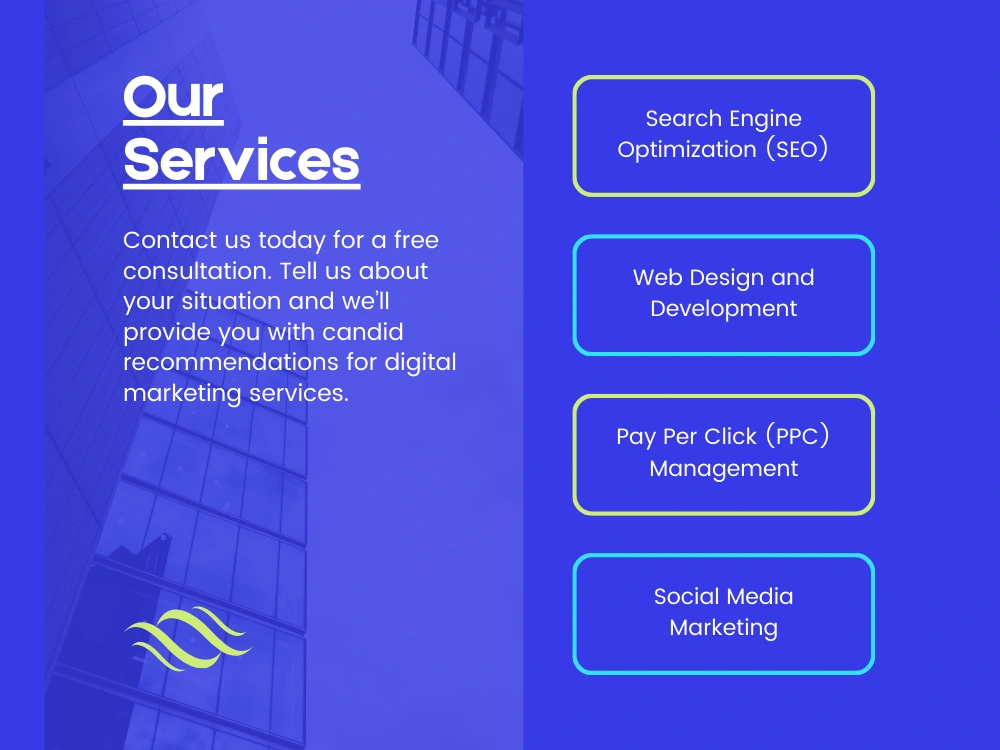 Our Services

Contact us today for a free consultation. Tell us about your situation and we'll provide you with candid recommendations for digital marketing services.

Search Engine Optimization (SEO)

Web Design and Development

Pay Per Click (PPC) Management

Social Media Marketing